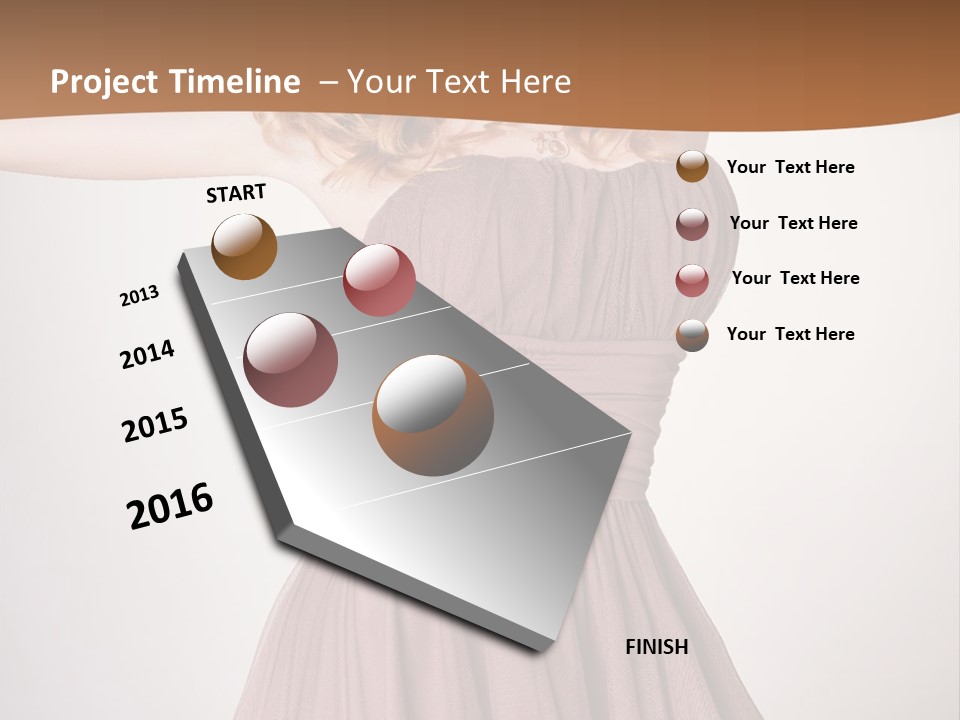 Project Timeline – Your Text Here

START

2013

2014

2015

2016

FINISH

Your Text Here

Your Text Here

Your Text Here

Your Text Here